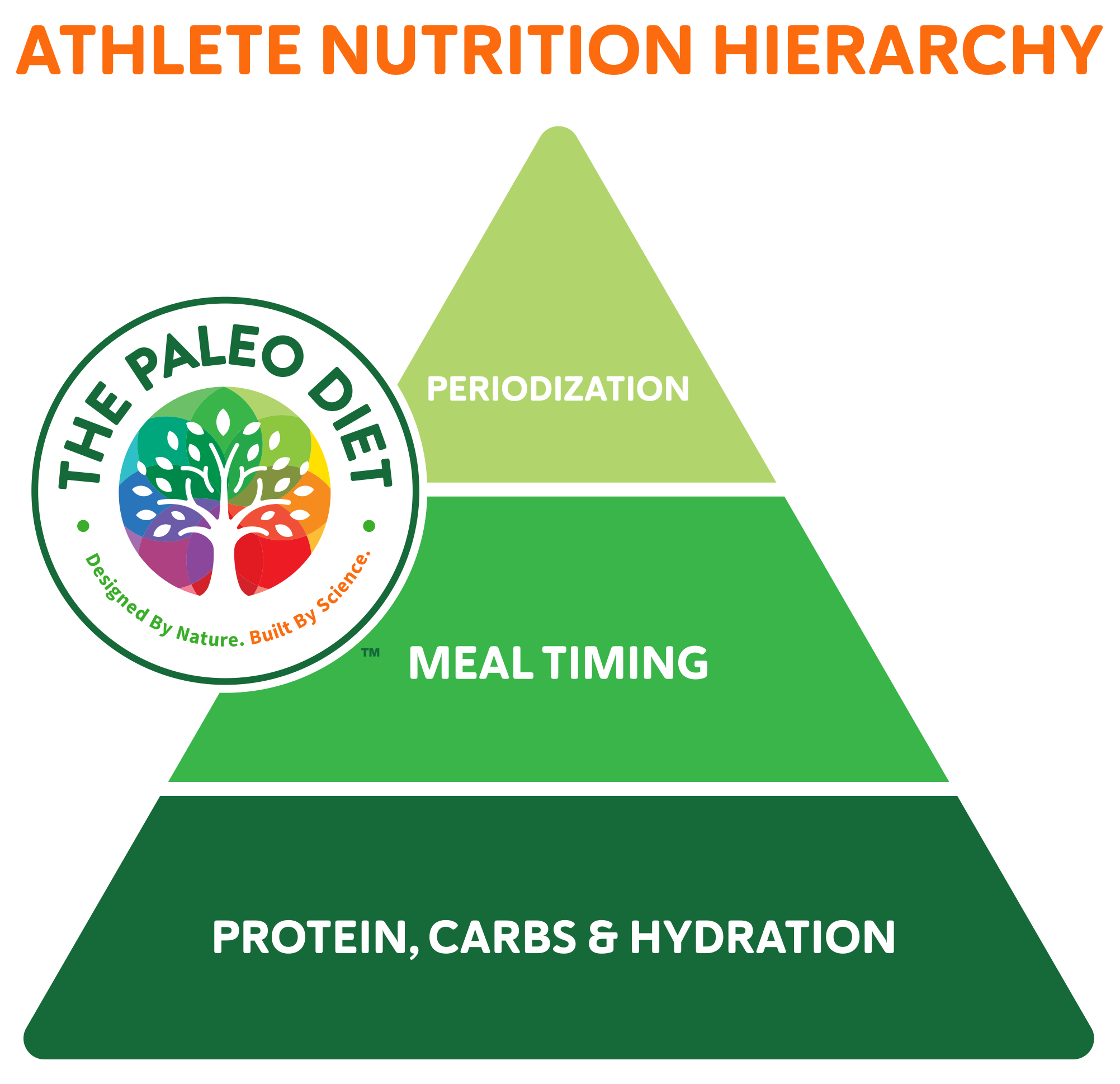 ATHLETE NUTRITION HIERARCHY

THE PALEO DIET

Designed By Nature. Built By Science.

™

PERIODIZATION

MEAL TIMING

PROTEIN, CARBS & HYDRATION